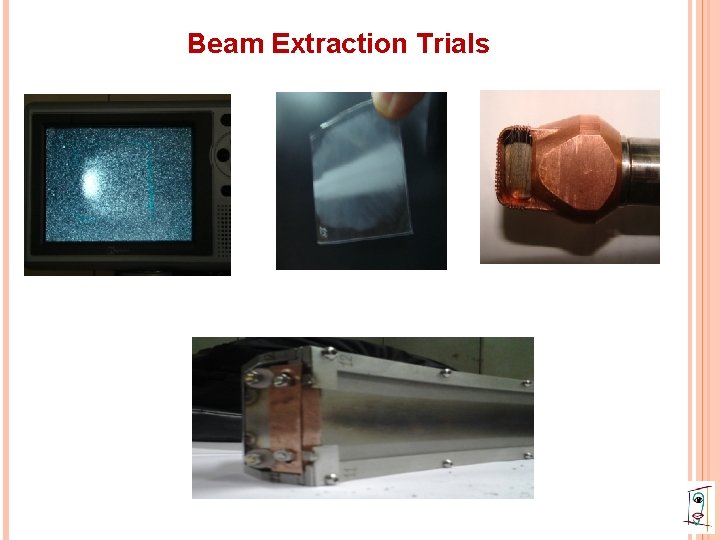 Beam Extraction Trials